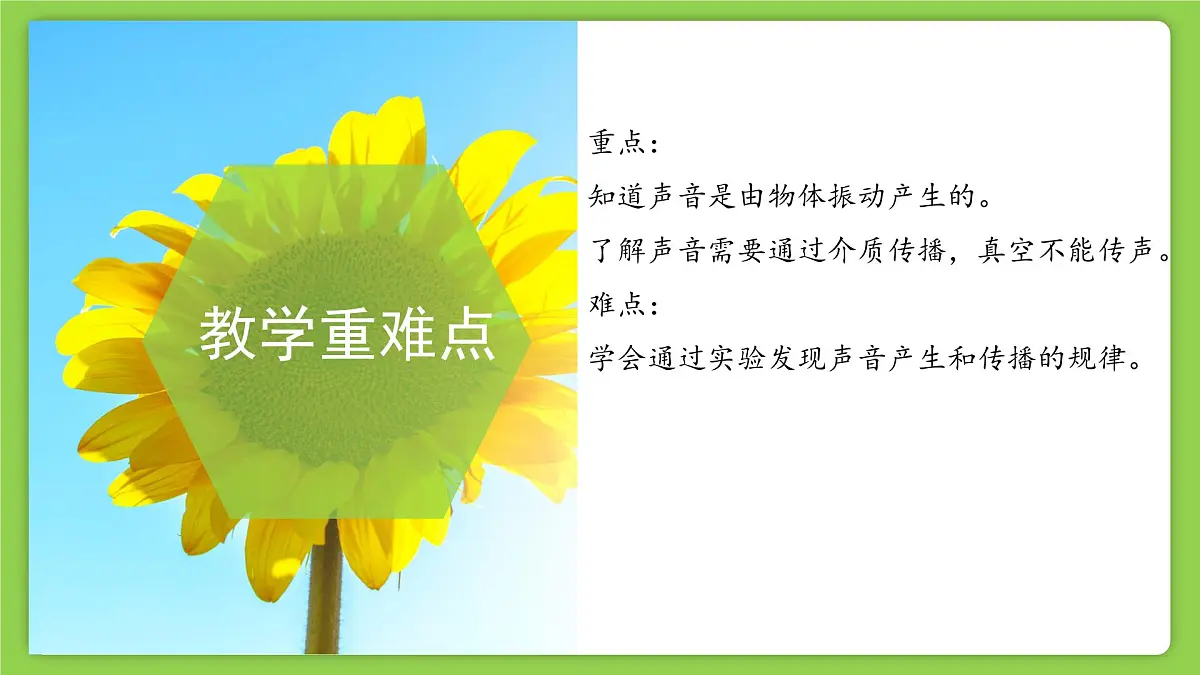 教学重难点

重点:

知道声音是由物体振动产生的。

了解声音需要通过介质传播，真空不能传声。

难点:

学会通过实验发现声音产生和传播的规律。